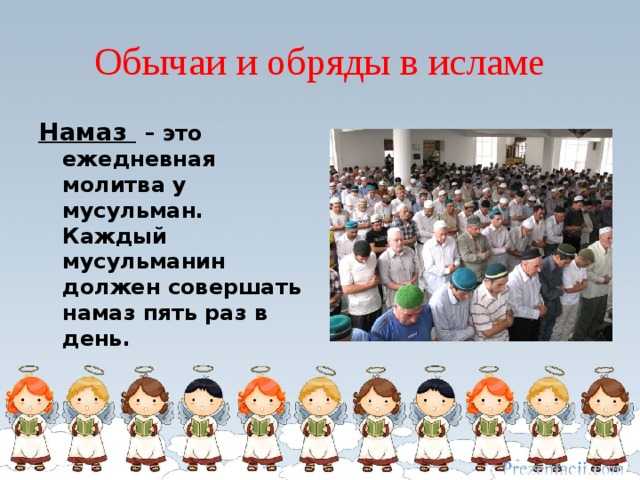 Обычаи и обряды в исламе

Намаз – это ежедневная молитва у мусульман. Каждый мусульманин должен совершать намаз пять раз в день.

Prezentacii.com